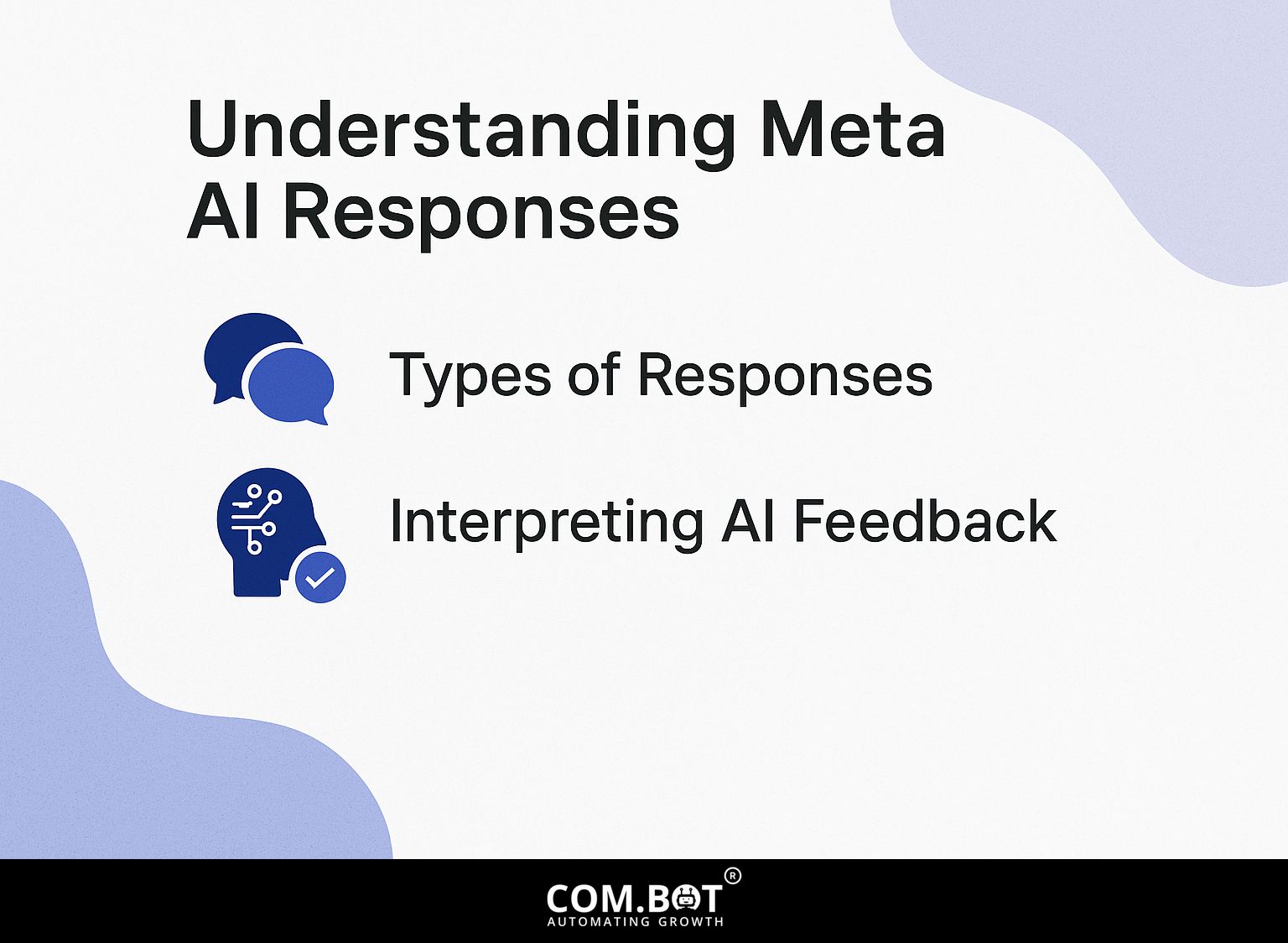 Understanding Meta AI Responses

Types of Responses

Interpreting AI Feedback

COM.BOT®
AUTOMATING GROWTH